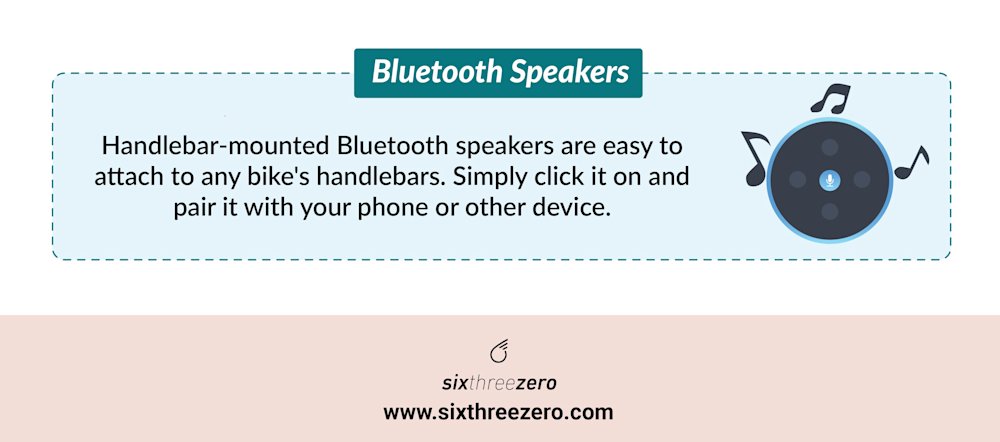 Bluetooth Speakers

Handlebar-mounted Bluetooth speakers are easy to attach to any bike's handlebars. Simply click it on and pair it with your phone or other device.

sixthreezero
www.sixthreezero.com